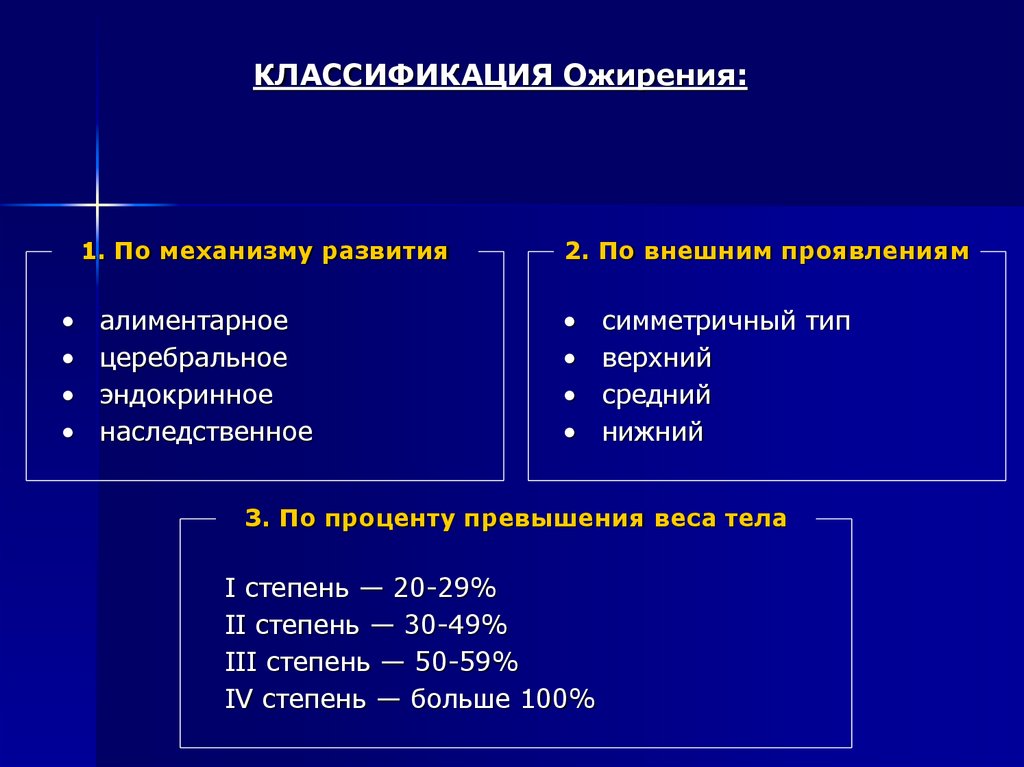 КЛАССИФИКАЦИЯ Ожирения:

1. По механизму развития

• алиментарное
• церебральное
• эндокринное
• наследственное

2. По внешним проявлениям

• симметричный тип
• верхний
• средний
• нижний

3. По проценту превышения веса тела

I степень — 20-29%
II степень — 30-49%
III степень — 50-59%
IV степень — больше 100%